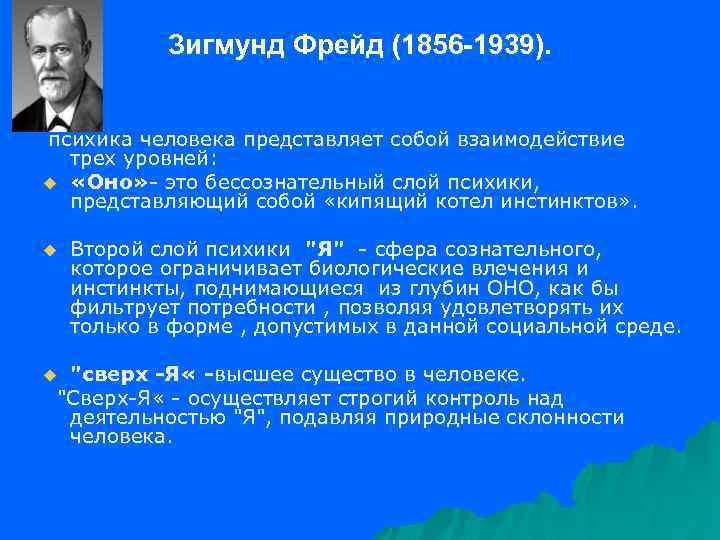 Зигмунд Фрейд (1856-1939).

психика человека представляет собой взаимодействие трех уровней:

«Оно»- это бессознательный слой психики, представляющий собой «кипящий котел инстинктов».

Второй слой психики "Я" - сфера сознательного, которое ограничивает биологические влечения и инстинкты, поднимающиеся из глубин ОНО, как бы фильтрует потребности , позволяя удовлетворять их только в форме , допустимых в данной социальной среде.

"сверх -Я« -высшее существо в человеке.

"Сверх-Я« - осуществляет строгий контроль над деятельностью "Я", подавляя природные склонности человека.